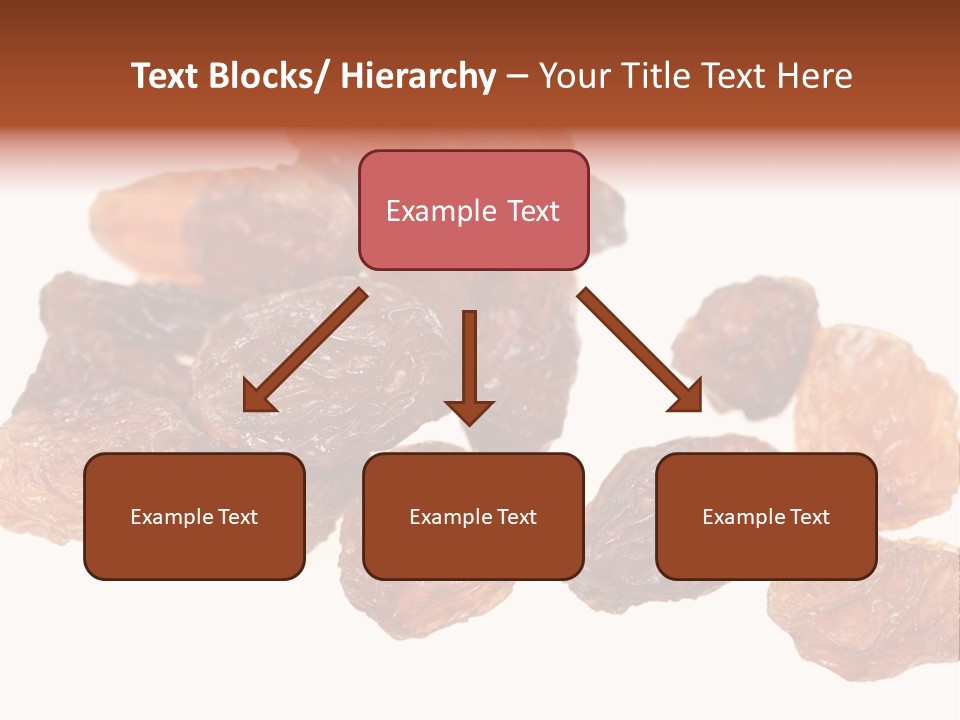 Text Blocks/ Hierarchy – Your Title Text Here

Example Text

Example Text

Example Text

Example Text